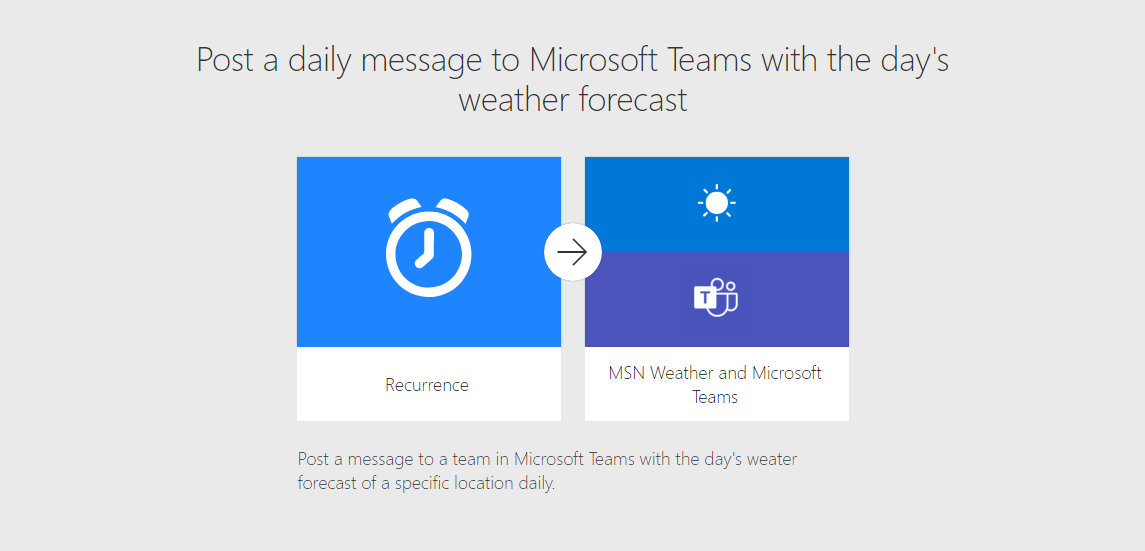 Post a daily message to Microsoft Teams with the day's weather forecast

Recurrence

MSN Weather and Microsoft Teams

Post a message to a team in Microsoft Teams with the day's weater forecast of a specific location daily.